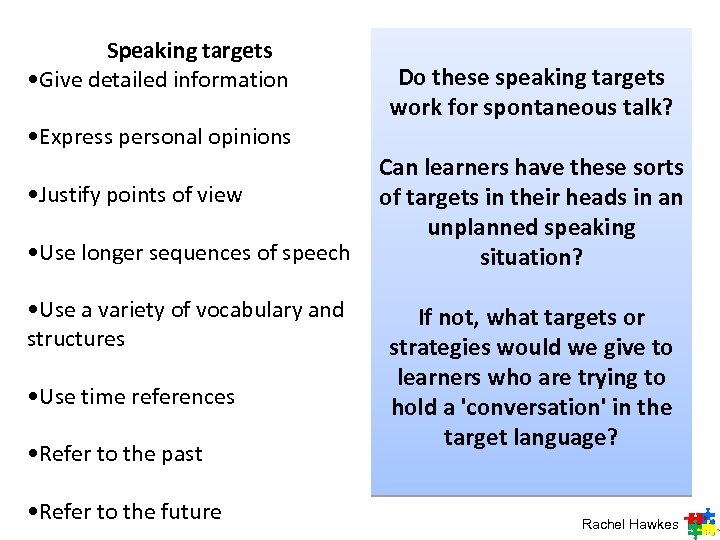 Speaking targets
•Give detailed information

•Express personal opinions

•Justify points of view

•Use longer sequences of speech

•Use a variety of vocabulary and structures

•Use time references

•Refer to the past

•Refer to the future

Do these speaking targets work for spontaneous talk?

Can learners have these sorts of targets in their heads in an unplanned speaking situation?

If not, what targets or strategies would we give to learners who are trying to hold a 'conversation' in the target language?

Rachel Hawkes